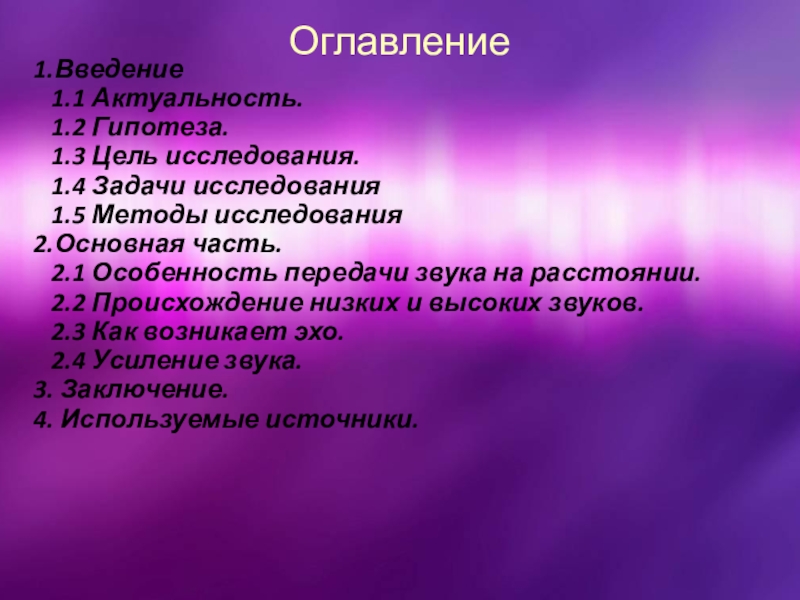 Оглавление

1.Введение
1.1 Актуальность.
1.2 Гипотеза.
1.3 Цель исследования.
1.4 Задачи исследования
1.5 Методы исследования
2.Основная часть.
2.1 Особенность передачи звука на расстоянии.
2.2 Происхождение низких и высоких звуков.
2.3 Как возникает эхо.
2.4 Усиление звука.
3. Заключение.
4. Используемые источники.